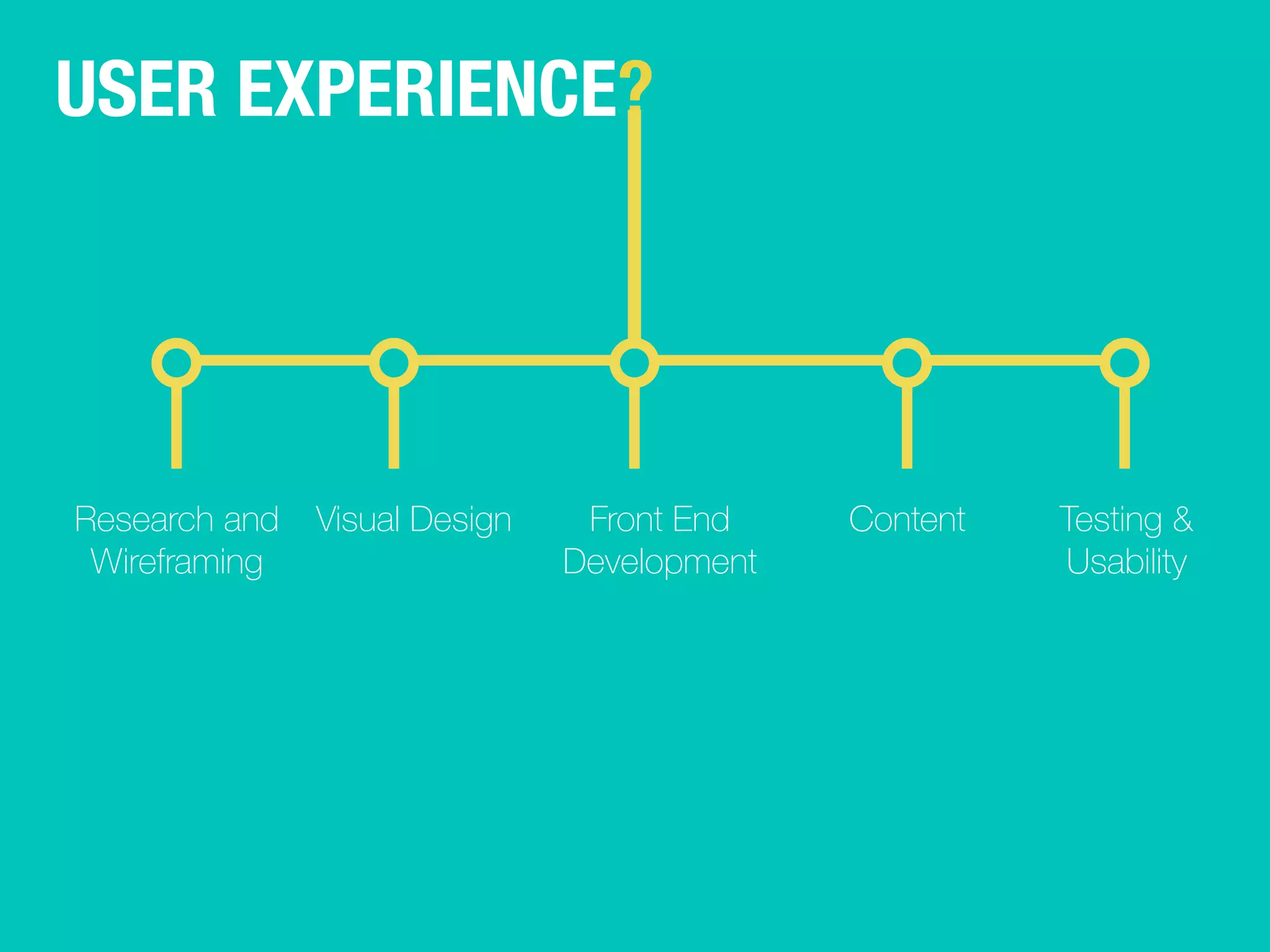 USER EXPERIENCE?

Research and Wireframing

Visual Design

Front End Development

Content

Testing & Usability